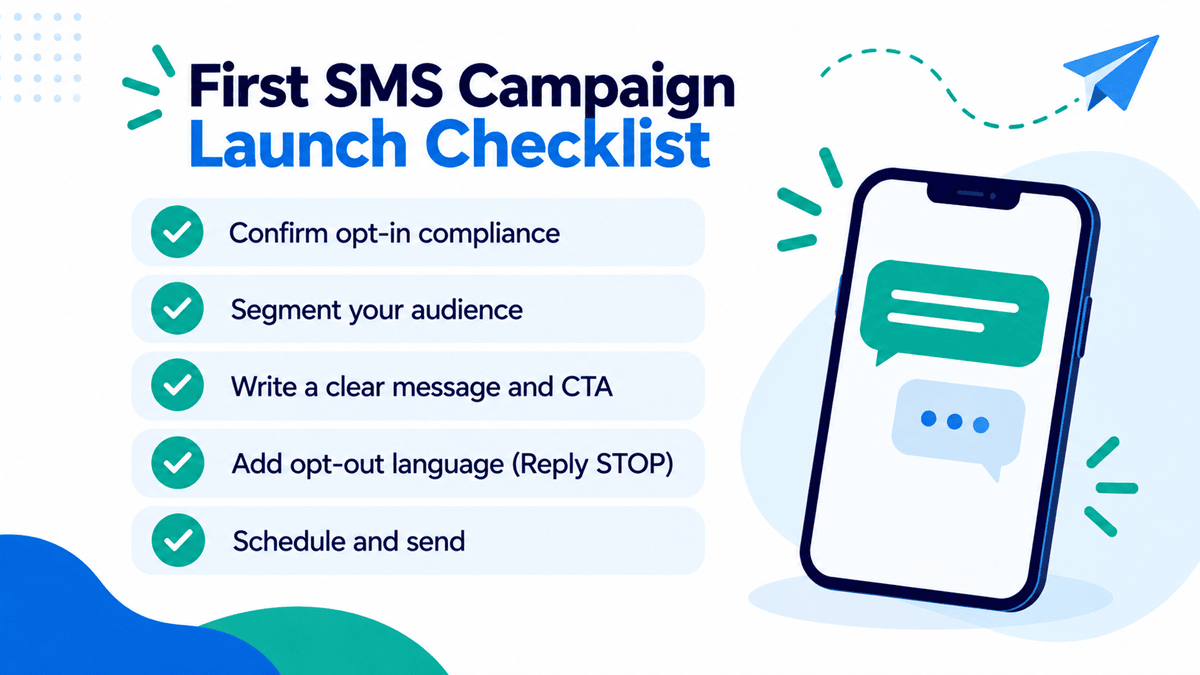 First SMS Campaign
Launch Checklist

Confirm opt-in compliance

Segment your audience

Write a clear message and CTA

Add opt-out language (Reply STOP)

Schedule and send